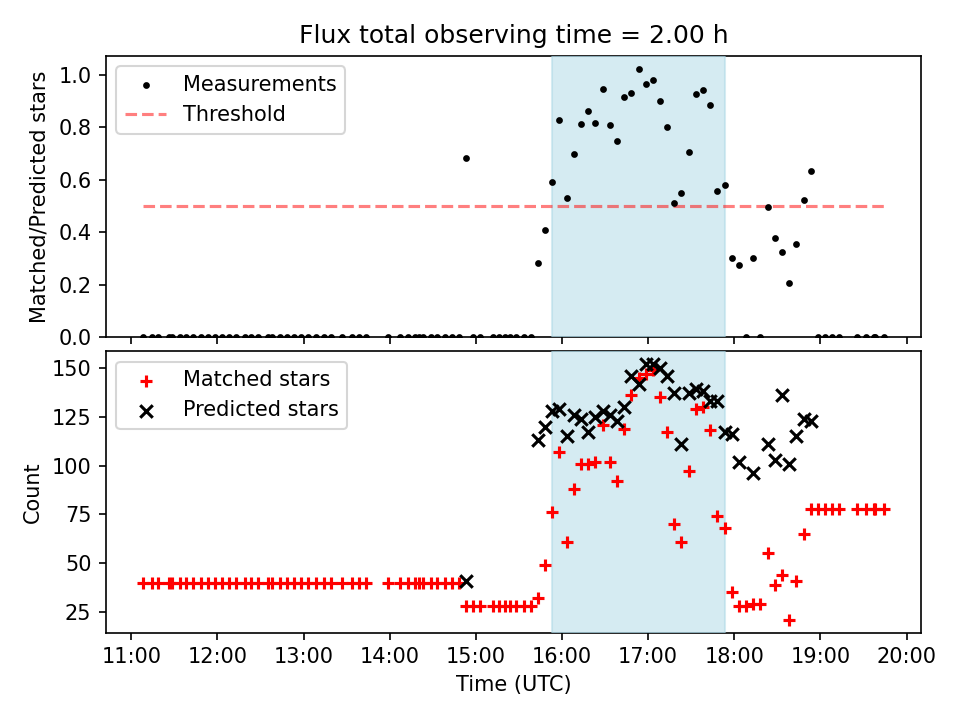 Flux total observing time = 2.00 h

Measurements
Threshold

Matched/Predicted stars

1.0
0.8
0.6
0.4
0.2
0.0

Matched stars
Predicted stars

Count

150
125
100
75
50
25

11:00 12:00 13:00 14:00 15:00 16:00 17:00 18:00 19:00 20:00

Time (UTC)